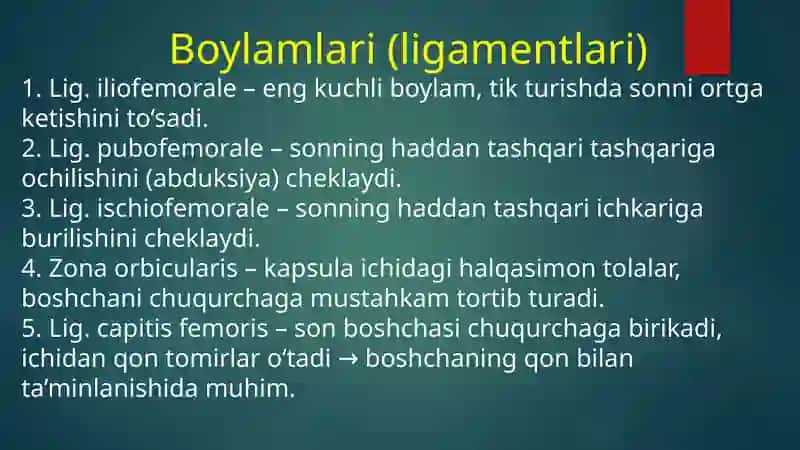 Boylamlari (ligamentlari)

1. Lig. iliofemorale – eng kuchli boylam, tik turishda sonni ortga ketishini to‘sadi.
2. Lig. pubofemorale – sonning haddan tashqari tashqariga ochilishini (abduksiya) cheklaydi.
3. Lig. ischiofemorale – sonning haddan tashqari ichkariga burilishini cheklaydi.
4. Zona orbicularis – kapsula ichidagi halqasimon tolalar, boshchani chuqurchaga mustahkam tortib turadi.
5. Lig. capitis femoris – son boshchasi chuqurchaga birikadi, ichidan qon tomirlar o‘tadi → boshchaning qon bilan ta’minlanishida muhim.